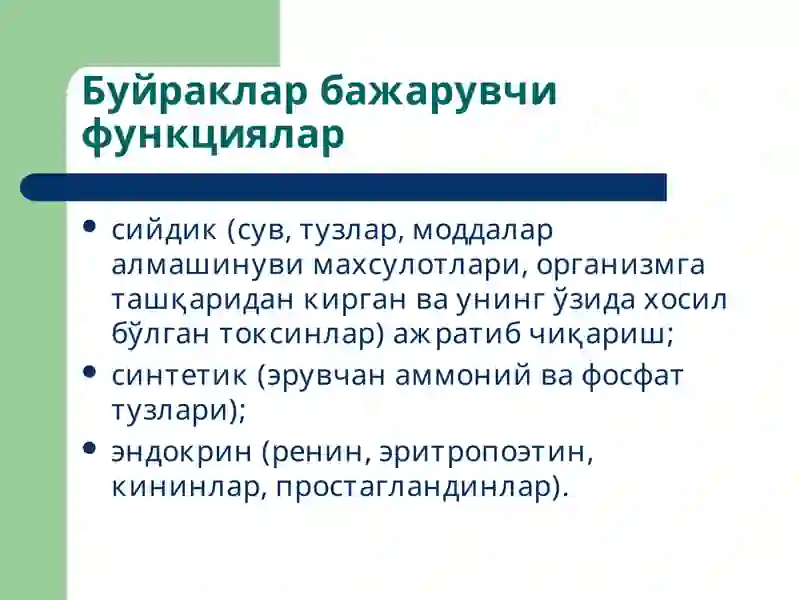 Буйраклар бажарувчи функциялар

• сийдик (сув, тузлар, моддалар алмашинуви махсулотлари, организмга ташқаридан кирган ва унинг ўзида хосил бўлган токсинлар) ажратиб чиқариш;
• синтетик (эрувчан аммоний ва фосфат тузлари);
• эндокрин (ренин, эритропоэтин, кининлар, простагландинлар).